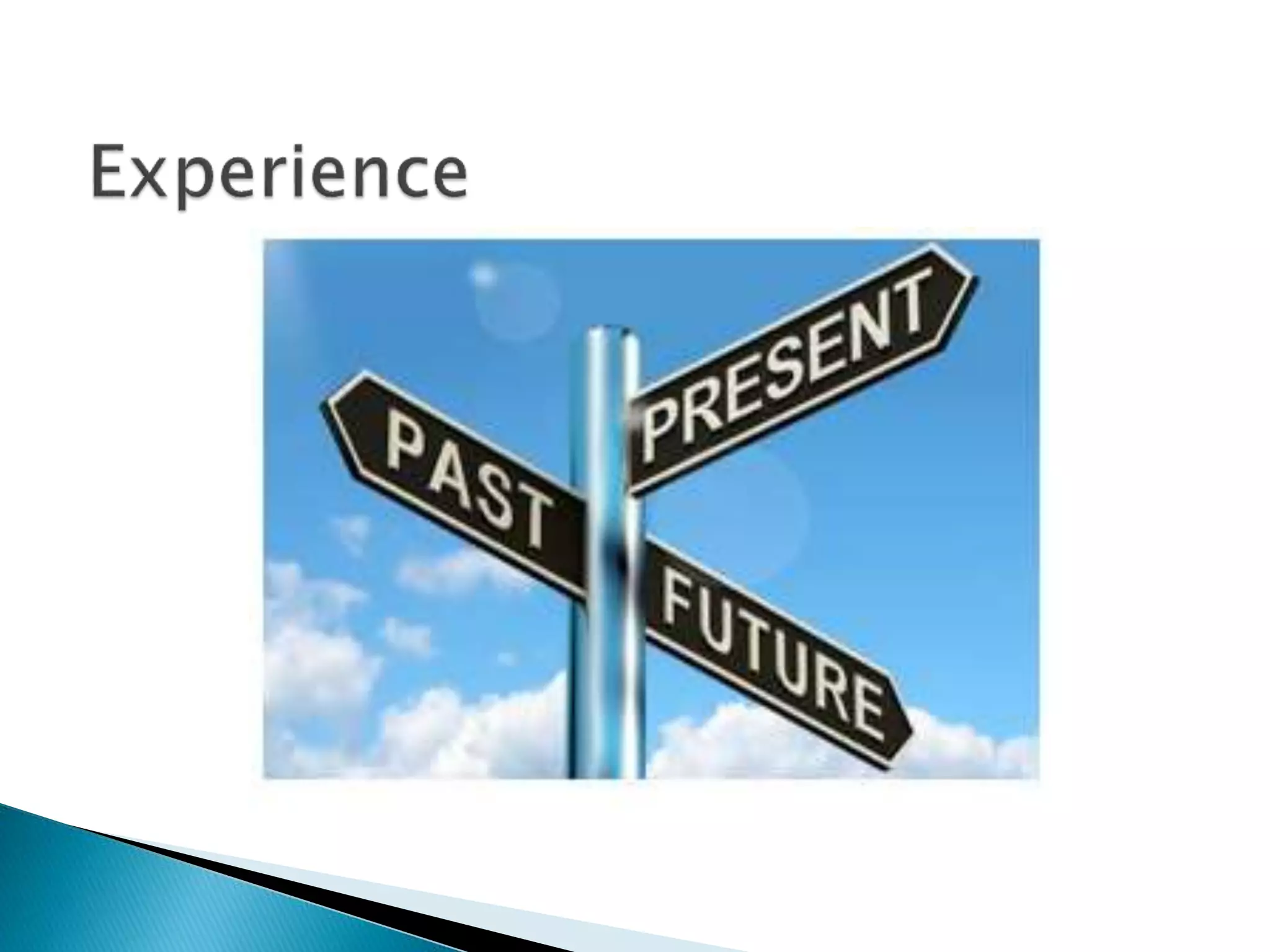 Experience

PAST

PRESENT

FUTURE